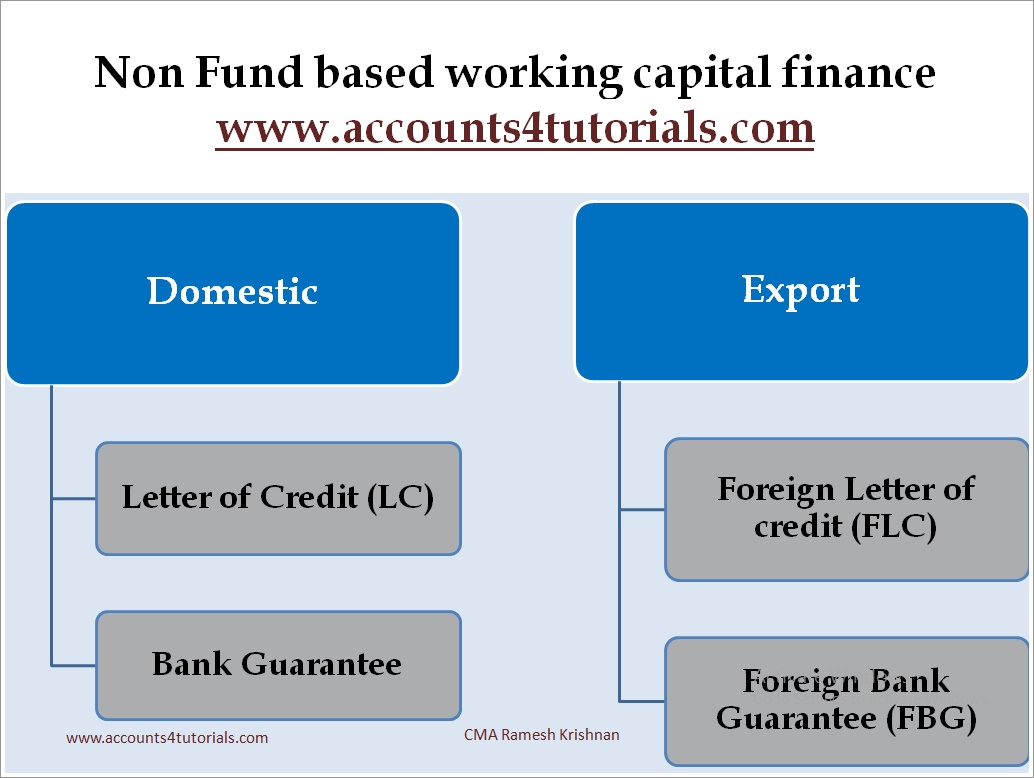 Non Fund based working capital finance
www.accounts4tutorials.com

Domestic

Letter of Credit (LC)

Bank Guarantee

Export

Foreign Letter of credit (FLC)

Foreign Bank Guarantee (FBG)

www.accounts4tutorials.com

CMA Ramesh Krishnan